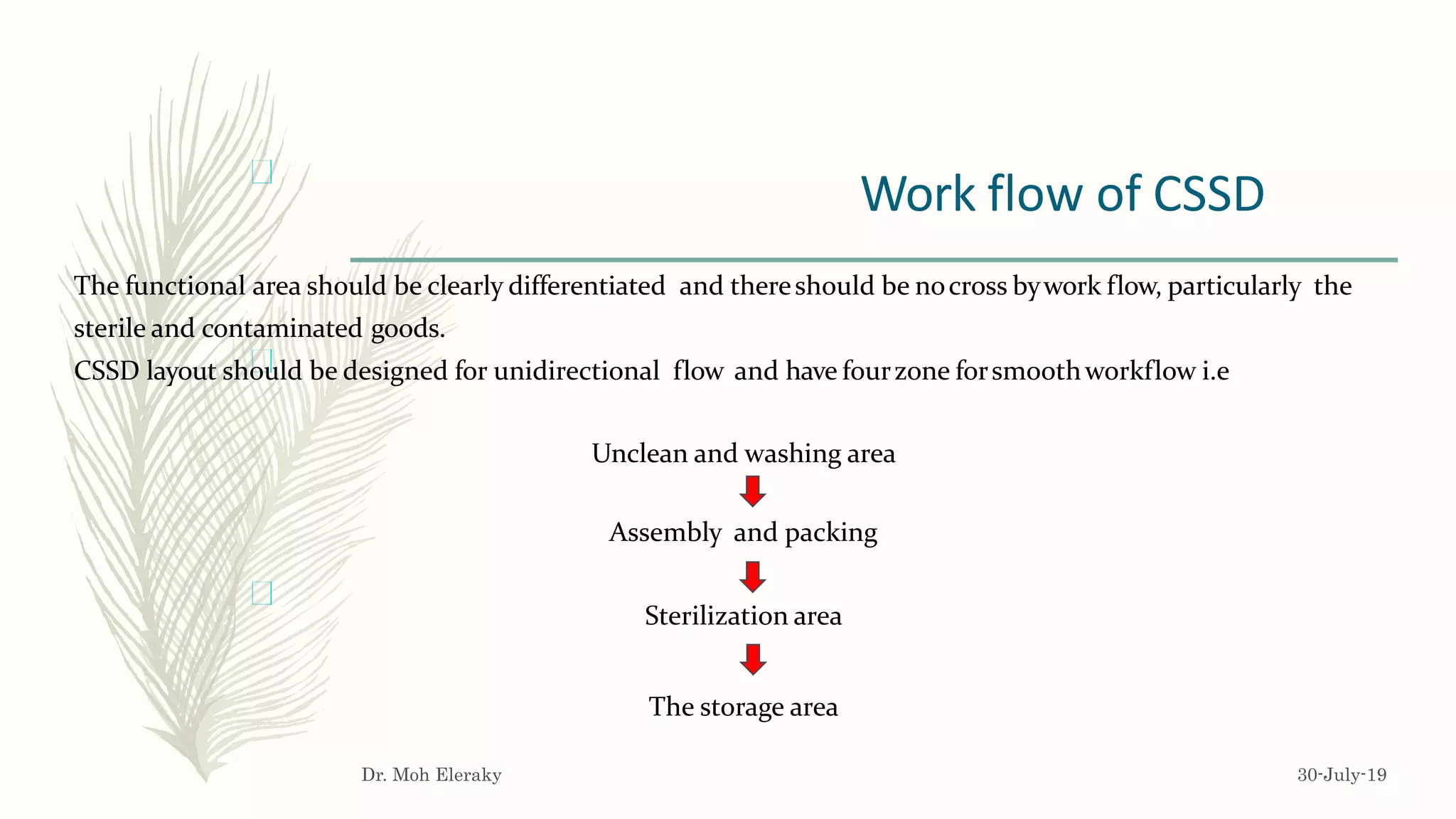 Work flow of CSSD

The functional area should be clearly differentiated and there should be no cross by work flow, particularly the sterile and contaminated goods.
CSSD layout should be designed for unidirectional flow and have four zone for smooth workflow i.e

Unclean and washing area

Assembly and packing

Sterilization area

The storage area

Dr. Moh Eleraky

30-July-19